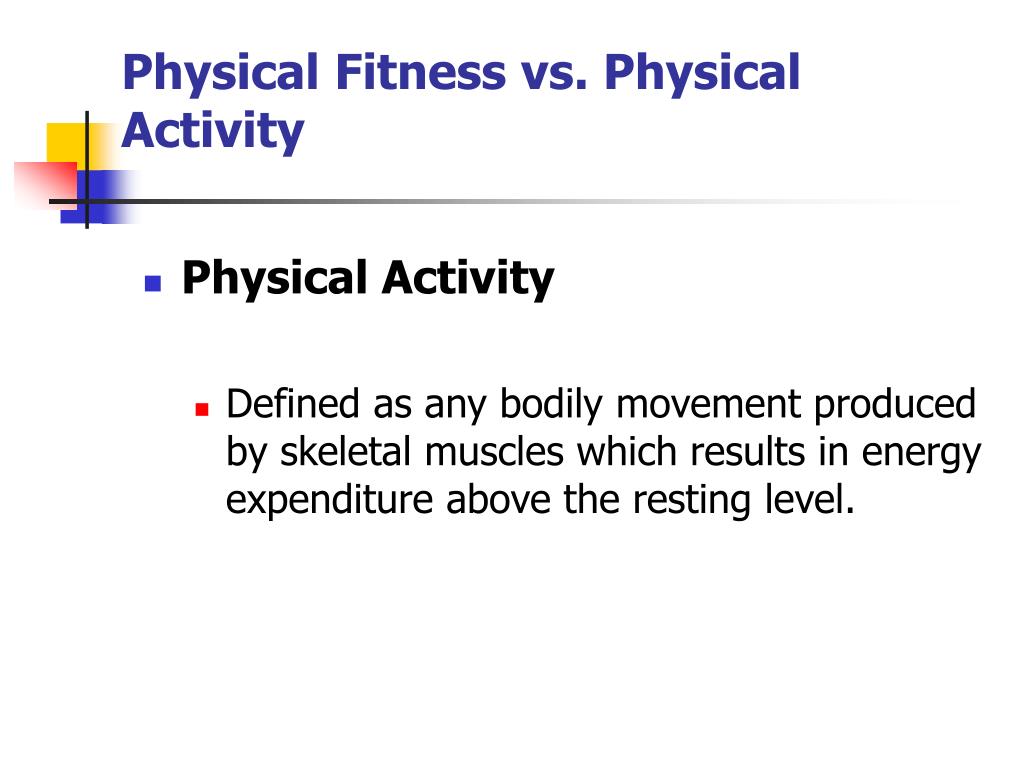 Physical Fitness vs. Physical Activity

Physical Activity

Defined as any bodily movement produced by skeletal muscles which results in energy expenditure above the resting level.